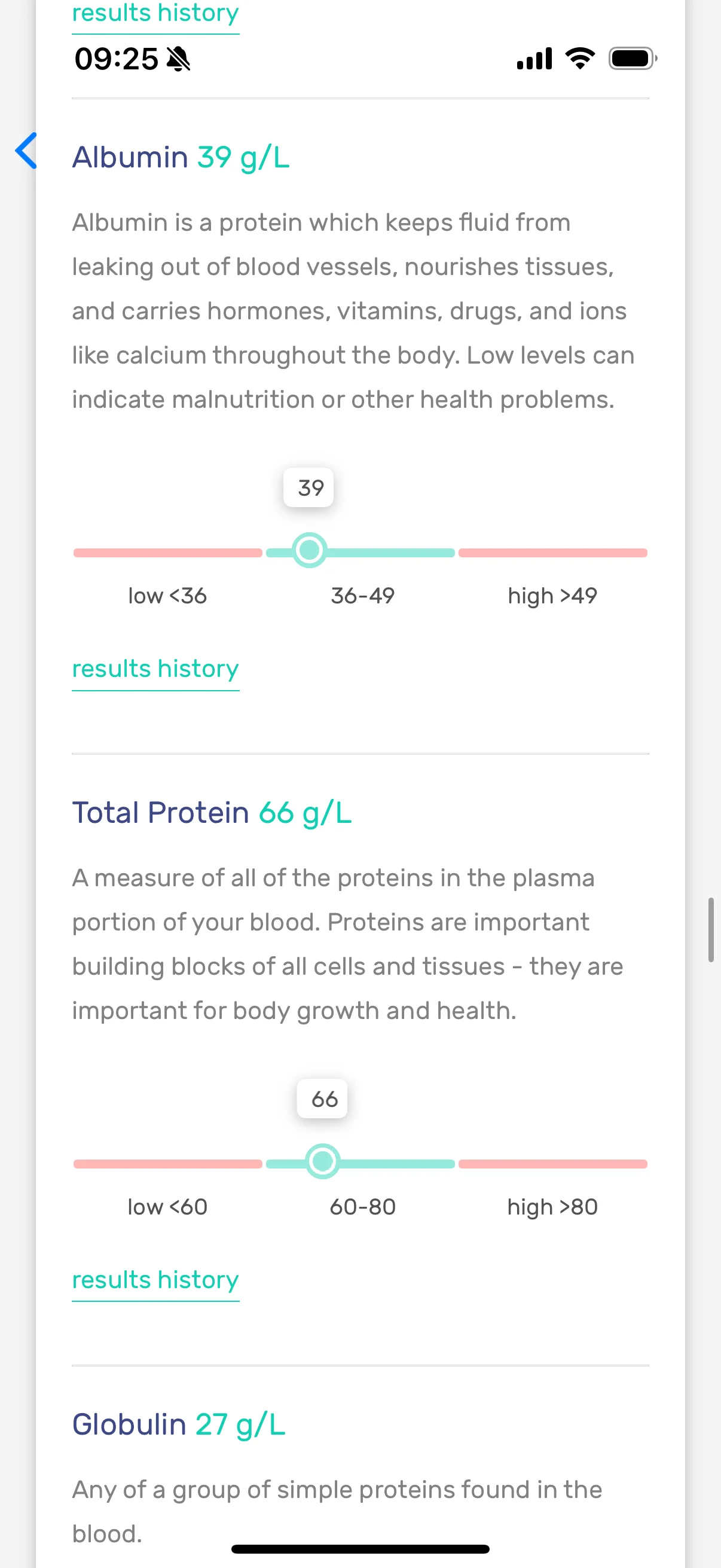 results history

09:25

Albumin 39 g/L

Albumin is a protein which keeps fluid from leaking out of blood vessels, nourishes tissues, and carries hormones, vitamins, drugs, and ions like calcium throughout the body. Low levels can indicate malnutrition or other health problems.

39

low <36

36-49

high >49

results history

Total Protein 66 g/L

A measure of all of the proteins in the plasma portion of your blood. Proteins are important building blocks of all cells and tissues - they are important for body growth and health.

66

low <60

60-80

high >80

results history

Globulin 27 g/L

Any of a group of simple proteins found in the blood.